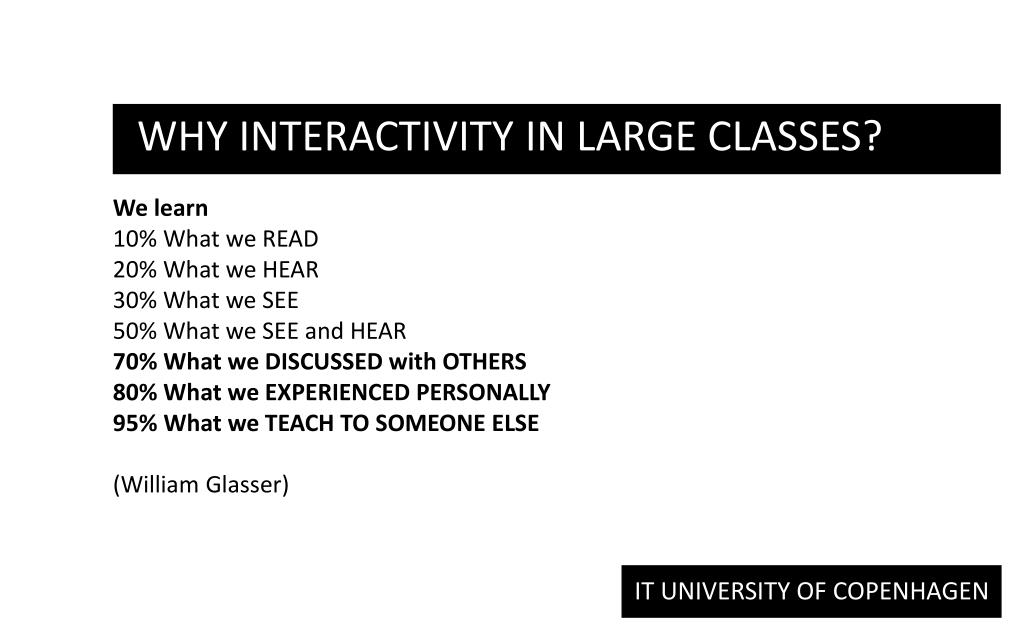 WHY INTERACTIVITY IN LARGE CLASSES?

We learn
10% What we READ
20% What we HEAR
30% What we SEE
50% What we SEE and HEAR
70% What we DISCUSSED with OTHERS
80% What we EXPERIENCED PERSONALLY
95% What we TEACH TO SOMEONE ELSE

(William Glasser)

IT UNIVERSITY OF COPENHAGEN